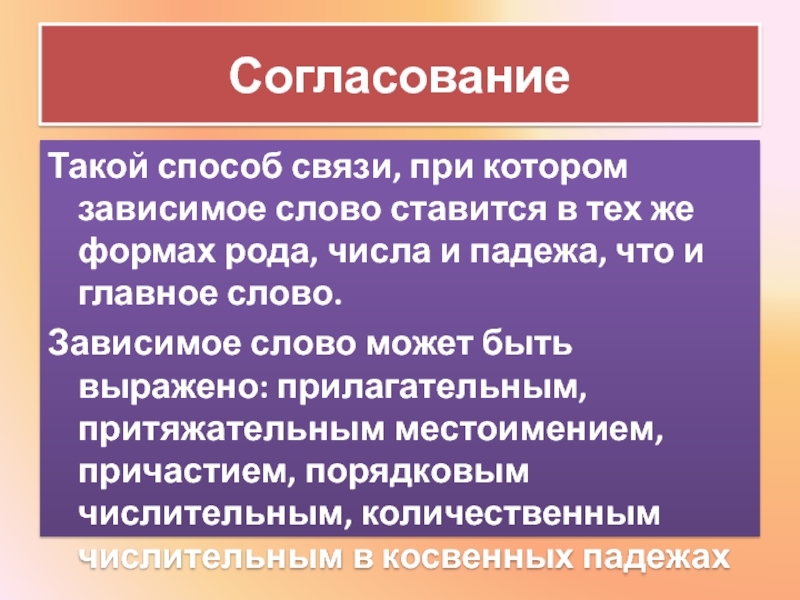 Согласование

Такой способ связи, при котором зависимое слово ставится в тех же формах рода, числа и падежа, что и главное слово.

Зависимое слово может быть выражено: прилагательным, притяжательным местоимением, причастием, порядковым числительным, количественным числительным в косвенных падежах